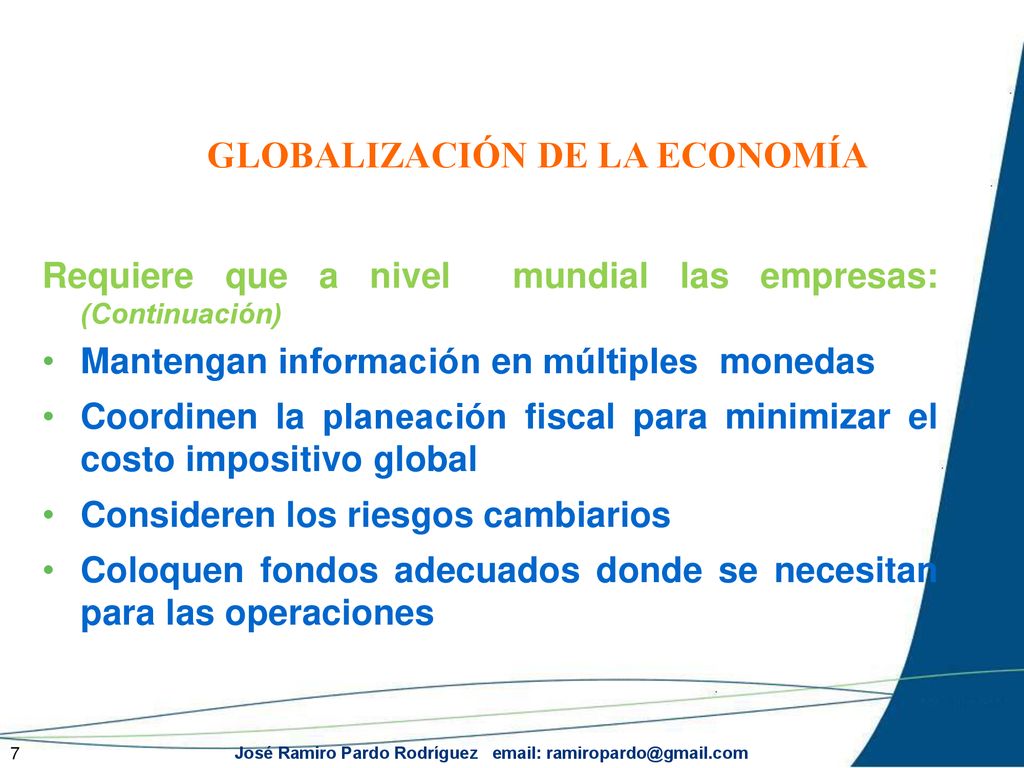 GLOBALIZACIÓN DE LA ECONOMÍA

Requiere que a nivel mundial las empresas: (Continuación)

• Mantengan información en múltiples monedas
• Coordinen la planeación fiscal para minimizar el costo impositivo global
• Consideren los riesgos cambiarios
• Coloquen fondos adecuados donde se necesitan para las operaciones

7 José Ramiro Pardo Rodríguez email: ramiropardo@gmail.com